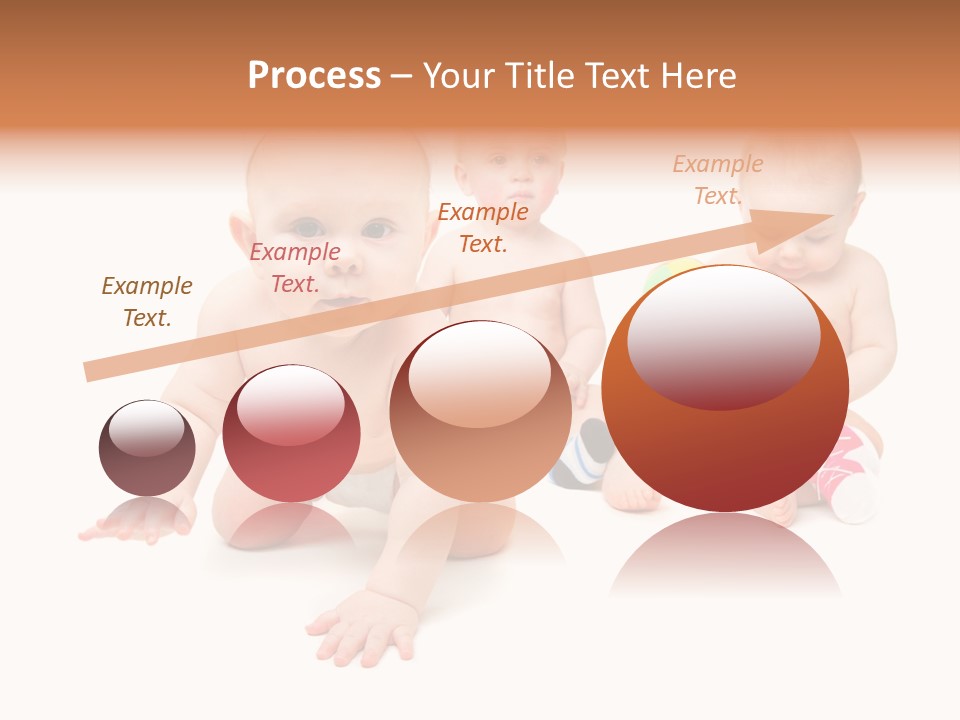 Process – Your Title Text Here

Example Text.

Example Text.

Example Text.

Example Text.